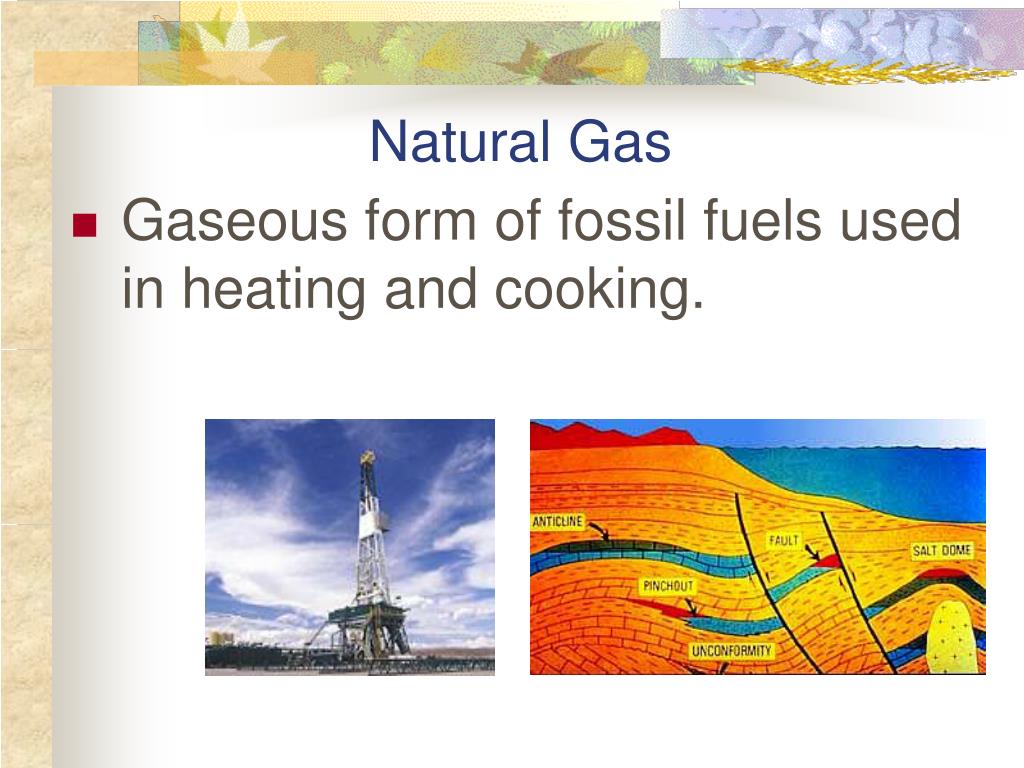 Natural Gas

Gaseous form of fossil fuels used in heating and cooking.

ANTICLINE
FAULT
SALT DOME
PINCHOUT
UNCONFORMITY